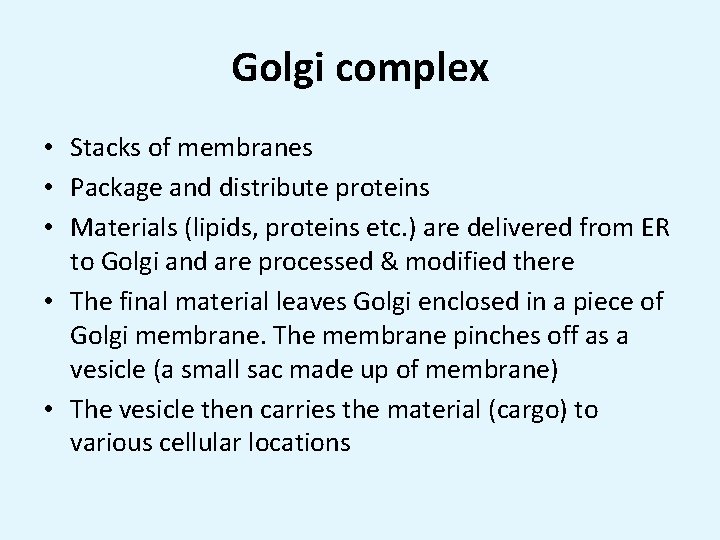 Golgi complex

• Stacks of membranes
• Package and distribute proteins
• Materials (lipids, proteins etc.) are delivered from ER to Golgi and are processed & modified there
• The final material leaves Golgi enclosed in a piece of Golgi membrane. The membrane pinches off as a vesicle (a small sac made up of membrane)
• The vesicle then carries the material (cargo) to various cellular locations